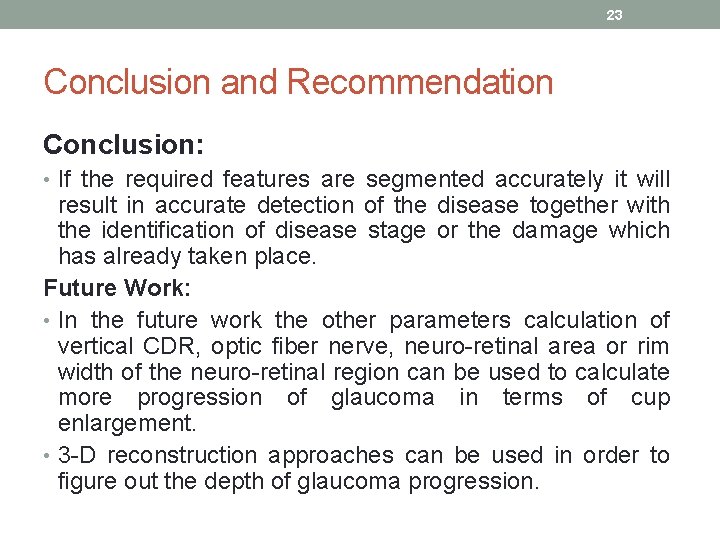 23

Conclusion and Recommendation

Conclusion:

• If the required features are segmented accurately it will result in accurate detection of the disease together with the identification of disease stage or the damage which has already taken place.

Future Work:

• In the future work the other parameters calculation of vertical CDR, optic fiber nerve, neuro-retinal area or rim width of the neuro-retinal region can be used to calculate more progression of glaucoma in terms of cup enlargement.

• 3-D reconstruction approaches can be used in order to figure out the depth of glaucoma progression.